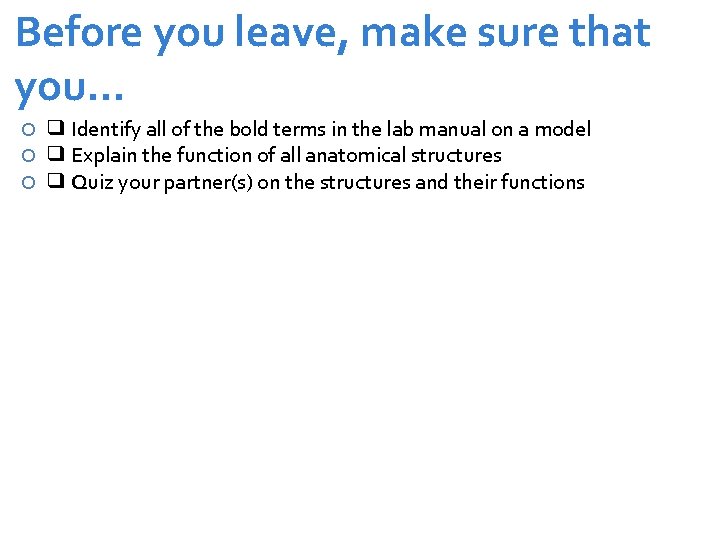 Before you leave, make sure that you…

○ ❑ Identify all of the bold terms in the lab manual on a model
○ ❑ Explain the function of all anatomical structures
○ ❑ Quiz your partner(s) on the structures and their functions